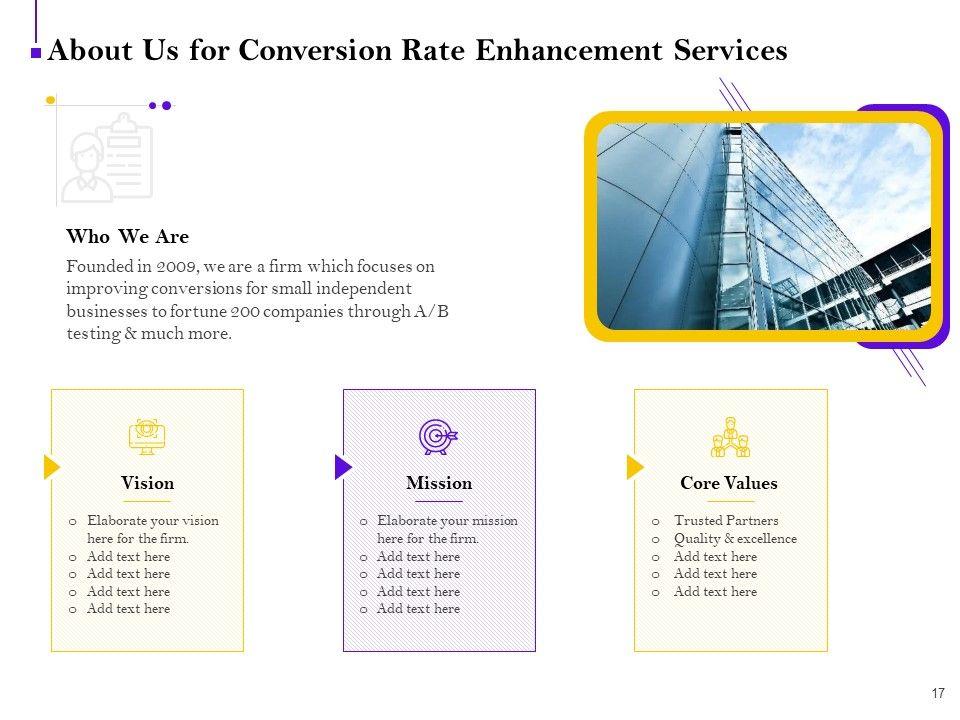 About Us for Conversion Rate Enhancement Services

Who We Are

Founded in 2009, we are a firm which focuses on improving conversions for small independent businesses to fortune 200 companies through A/B testing & much more.

Vision

o Elaborate your vision here for the firm.
o Add text here
o Add text here
o Add text here
o Add text here

Mission

o Elaborate your mission here for the firm.
o Add text here
o Add text here
o Add text here
o Add text here

Core Values

o Trusted Partners
o Quality & excellence
o Add text here
o Add text here
o Add text here

17